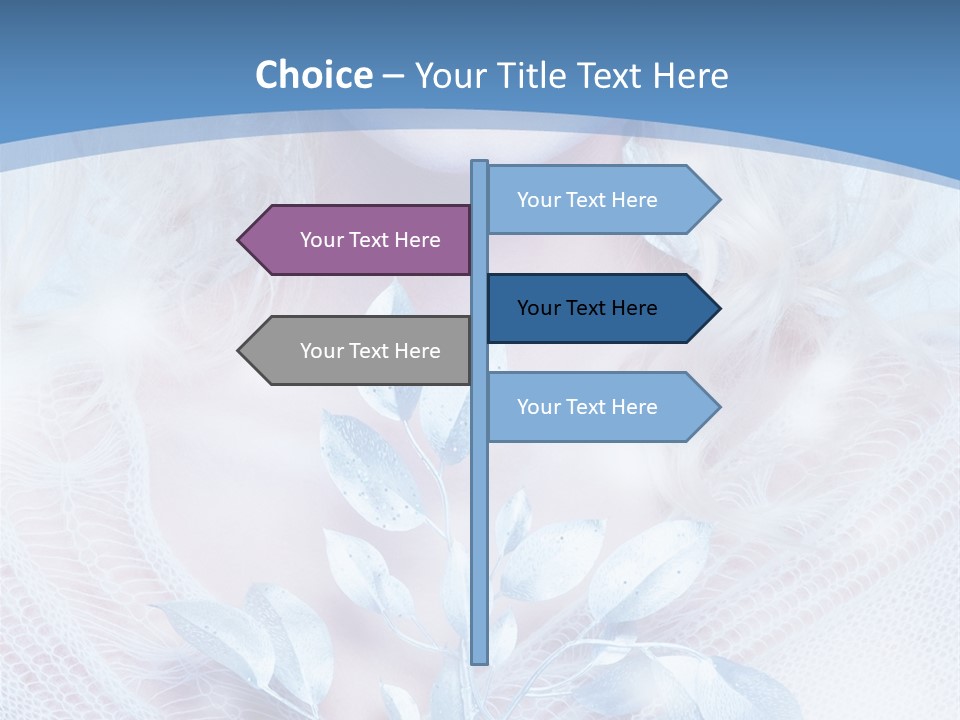 Choice – Your Title Text Here

Your Text Here

Your Text Here

Your Text Here

Your Text Here

Your Text Here